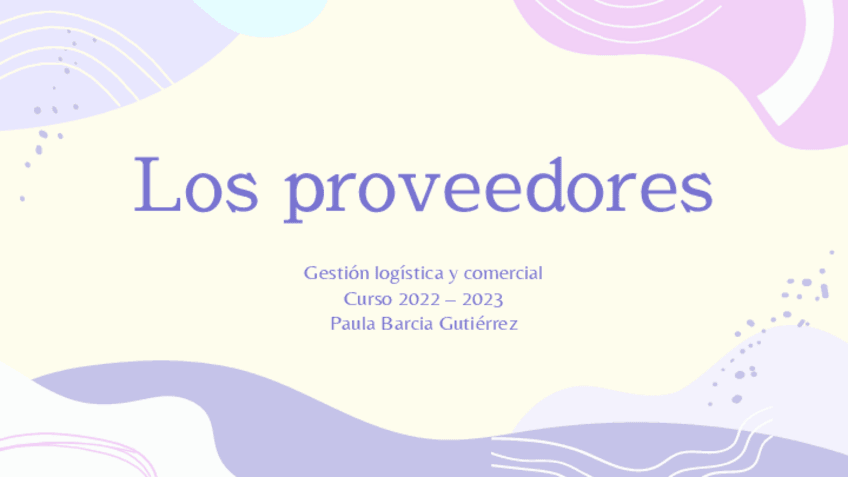 Los proveedores

Gestión logística y comercial
Curso 2022 – 2023
Paula Barcia Gutiérrez